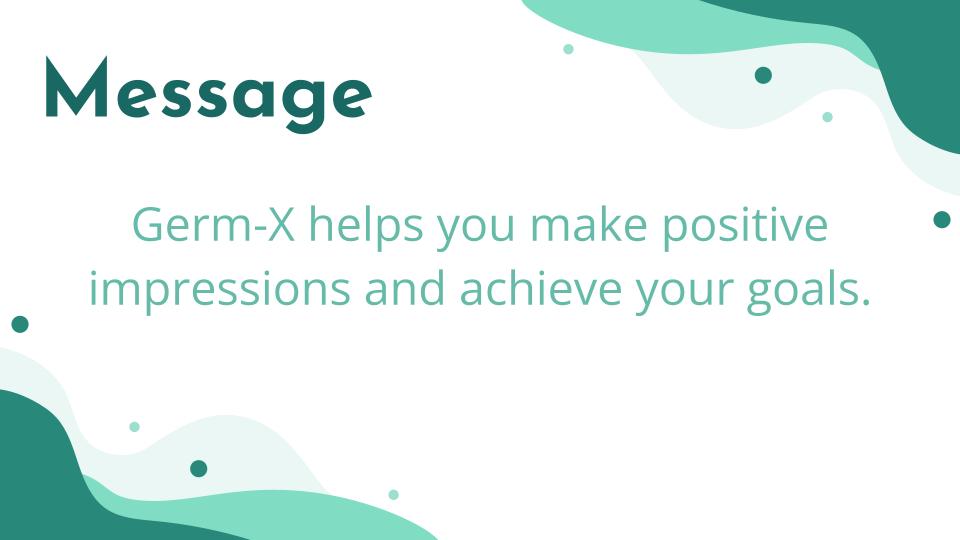 Message

Germ-X helps you make positive impressions and achieve your goals.